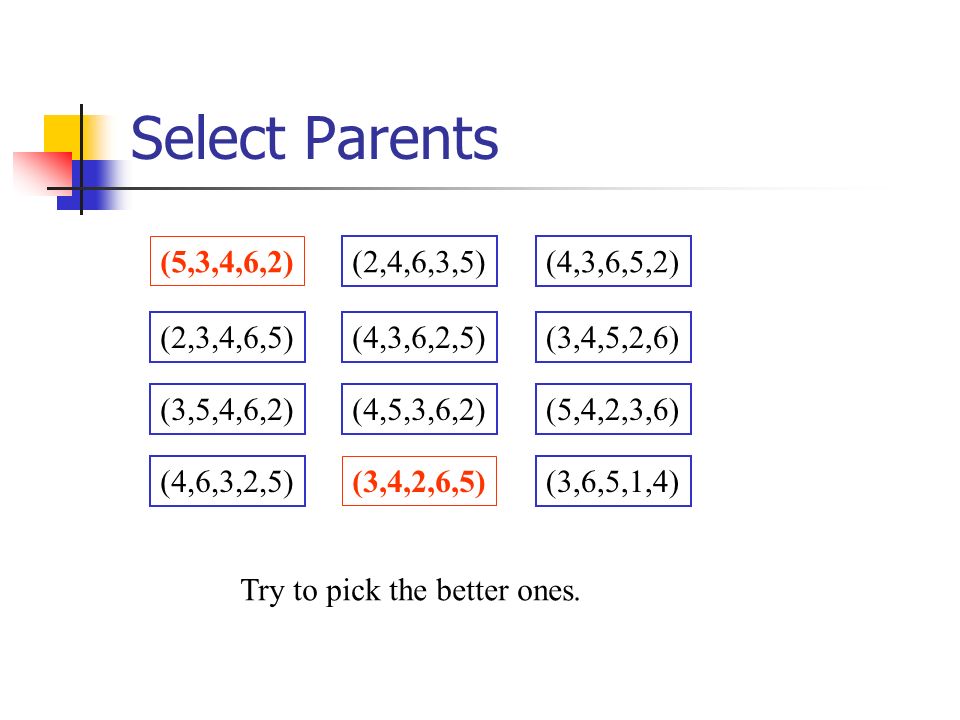 Select Parents

(5,3,4,6,2) (2,4,6,3,5) (4,3,6,5,2)

(2,3,4,6,5) (4,3,6,2,5) (3,4,5,2,6)

(3,5,4,6,2) (4,5,3,6,2) (5,4,2,3,6)

(4,6,3,2,5) (3,4,2,6,5) (3,6,5,1,4)

Try to pick the better ones.